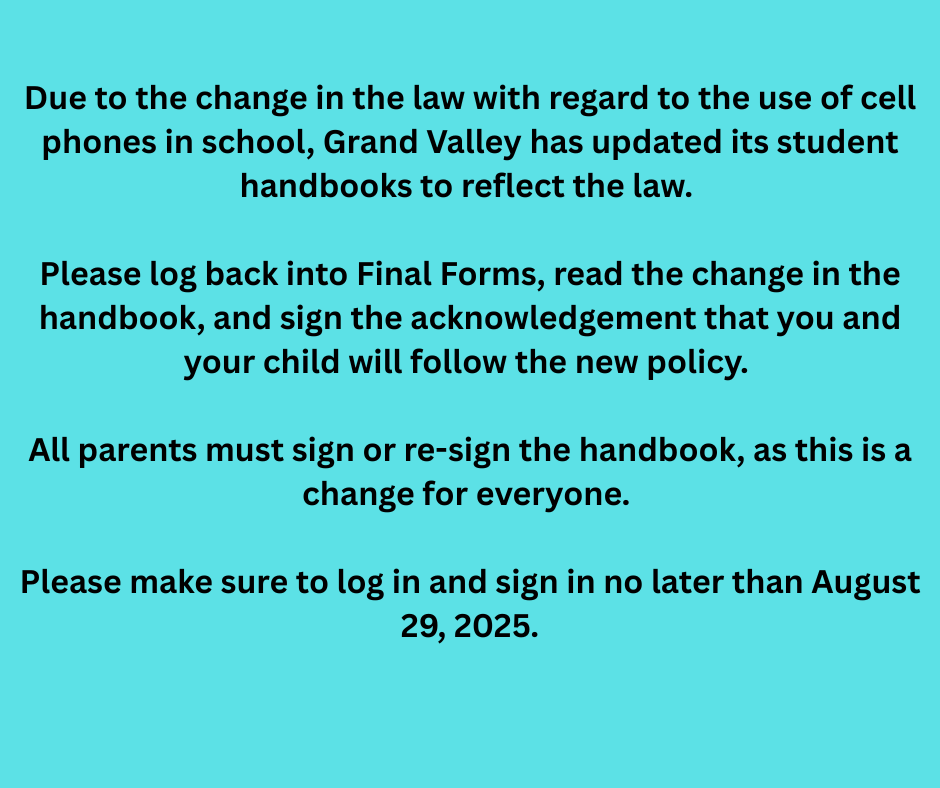 Due to the change in the law with regard to the use of cell phones in school, Grand Valley has updated its student handbooks to reflect the law.

Please log back into Final Forms, read the change in the handbook, and sign the acknowledgement that you and your child will follow the new policy.

All parents must sign or re-sign the handbook, as this is a change for everyone.

Please make sure to log in and sign in no later than August 29, 2025.